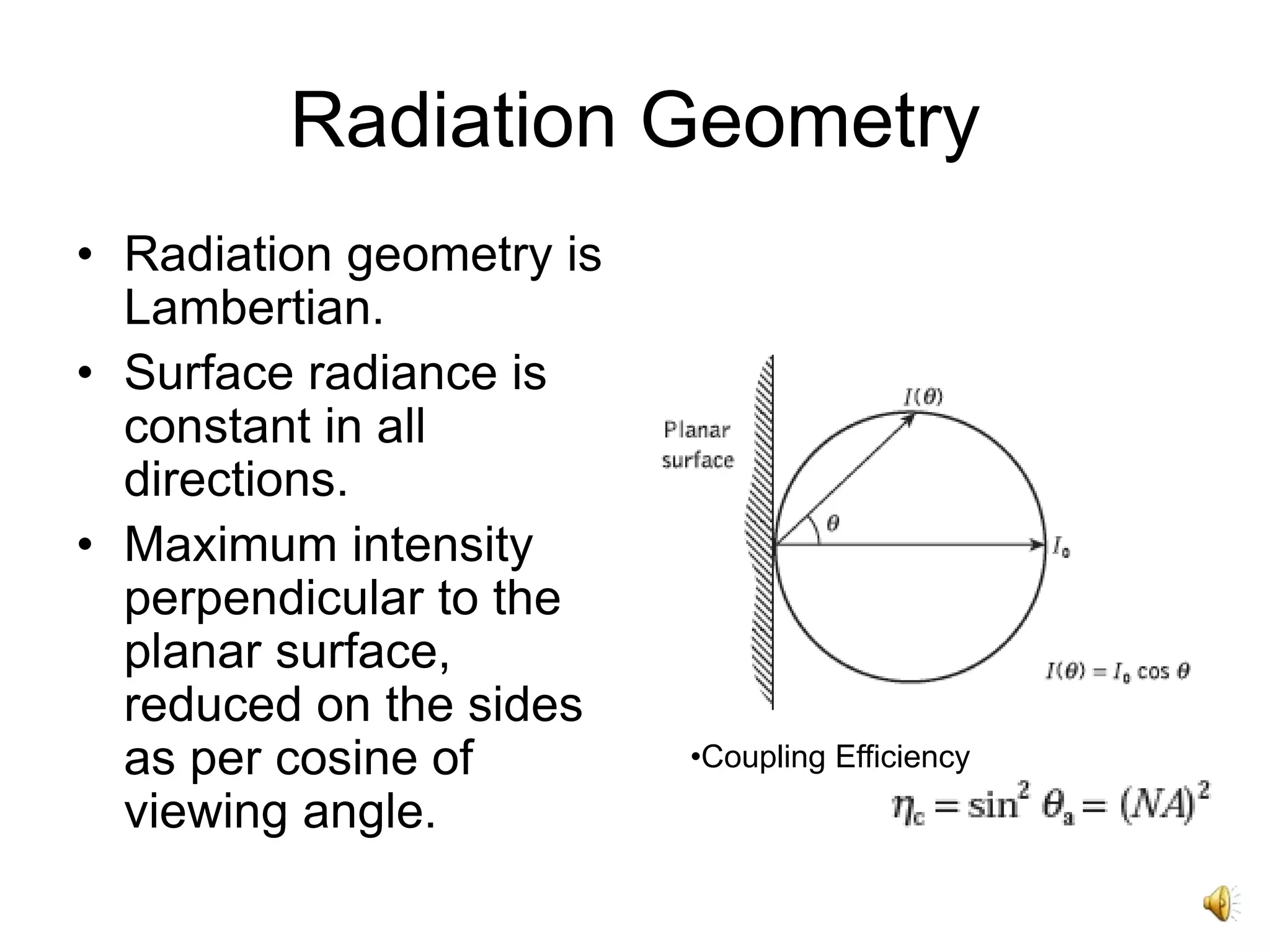 Radiation Geometry

• Radiation geometry is Lambertian.
• Surface radiance is constant in all directions.
• Maximum intensity perpendicular to the planar surface, reduced on the sides as per cosine of viewing angle.

Planar surface

$I(\theta)$

$\theta$

$I_0$

$I(\theta) = I_0 \cos \theta$

•Coupling Efficiency

$\eta_c = \sin^2 \theta_a = (NA)^2$